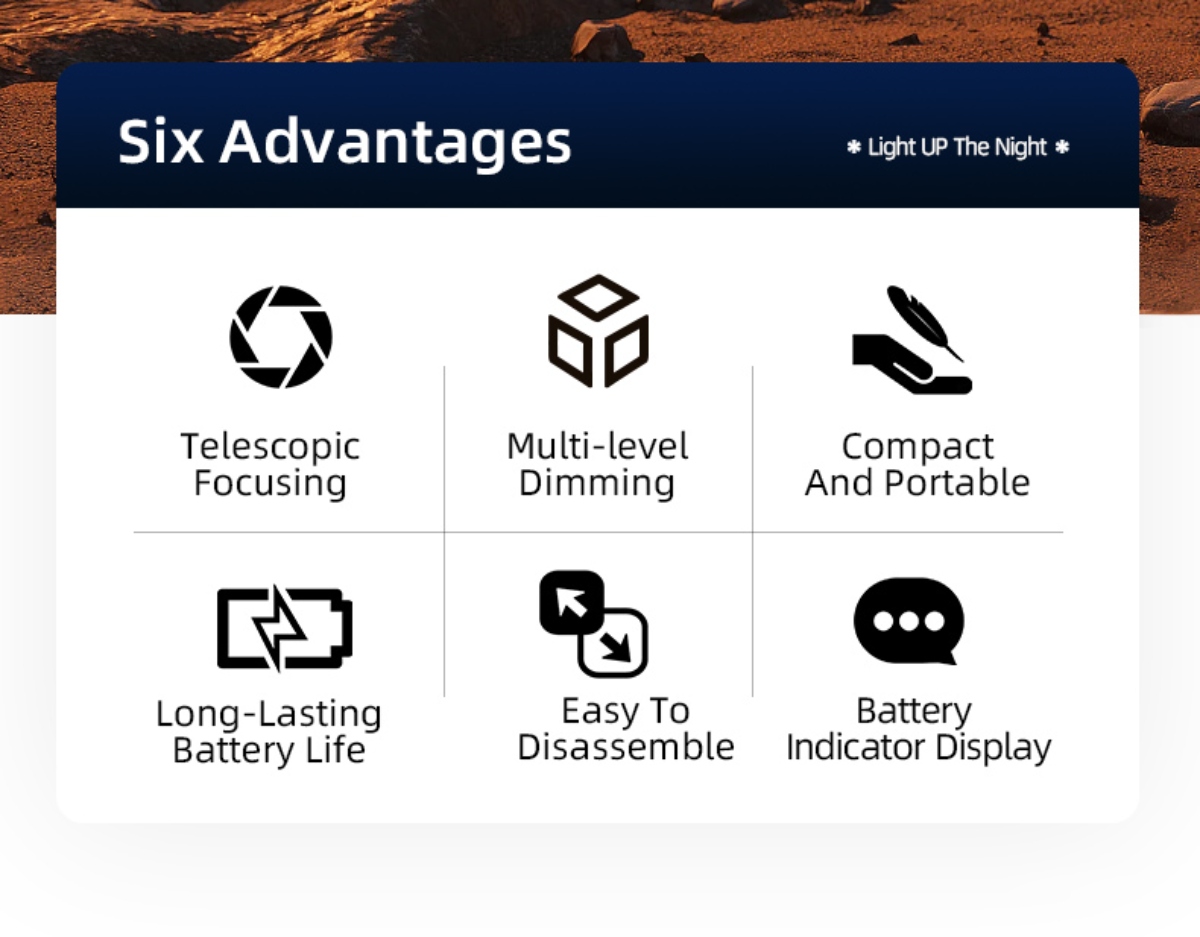 Six Advantages

✱ Light UP The Night ✱

Telescopic Focusing

Multi-level Dimming

Compact And Portable

Long-Lasting Battery Life

Easy To Disassemble

Battery Indicator Display